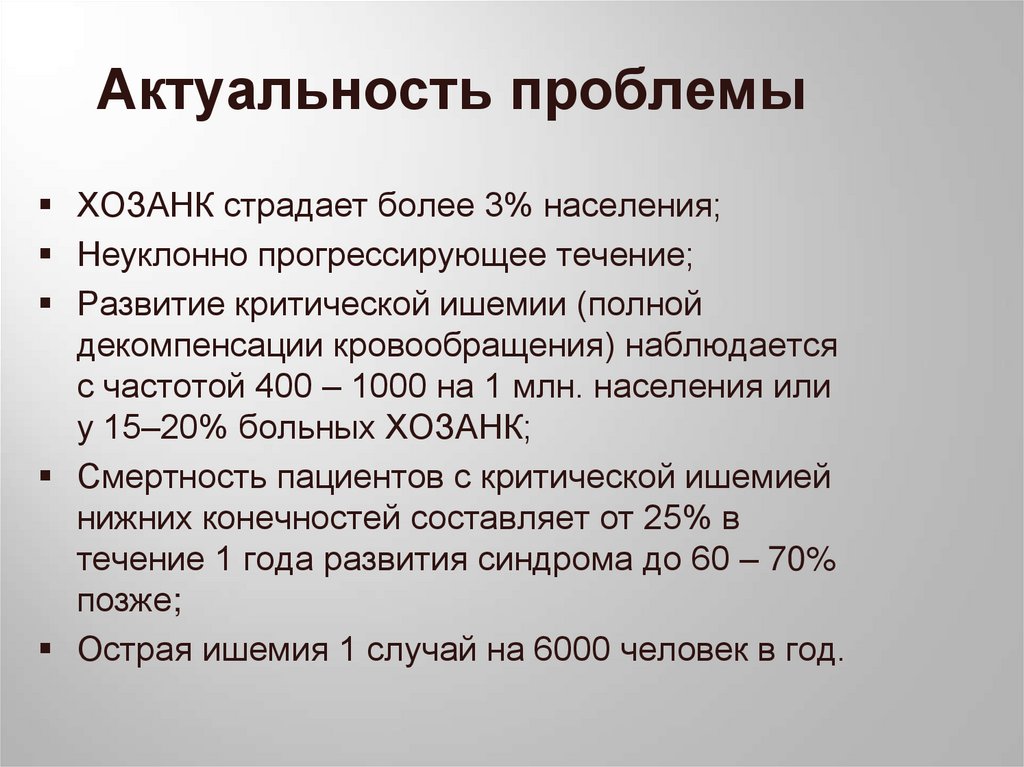 Актуальность проблемы

▪ ХОЗАНК страдает более 3% населения;
▪ Неуклонно прогрессирующее течение;
▪ Развитие критической ишемии (полной декомпенсации кровообращения) наблюдается с частотой 400 – 1000 на 1 млн. населения или у 15–20% больных ХОЗАНК;
▪ Смертность пациентов с критической ишемией нижних конечностей составляет от 25% в течение 1 года развития синдрома до 60 – 70% позже;
▪ Острая ишемия 1 случай на 6000 человек в год.